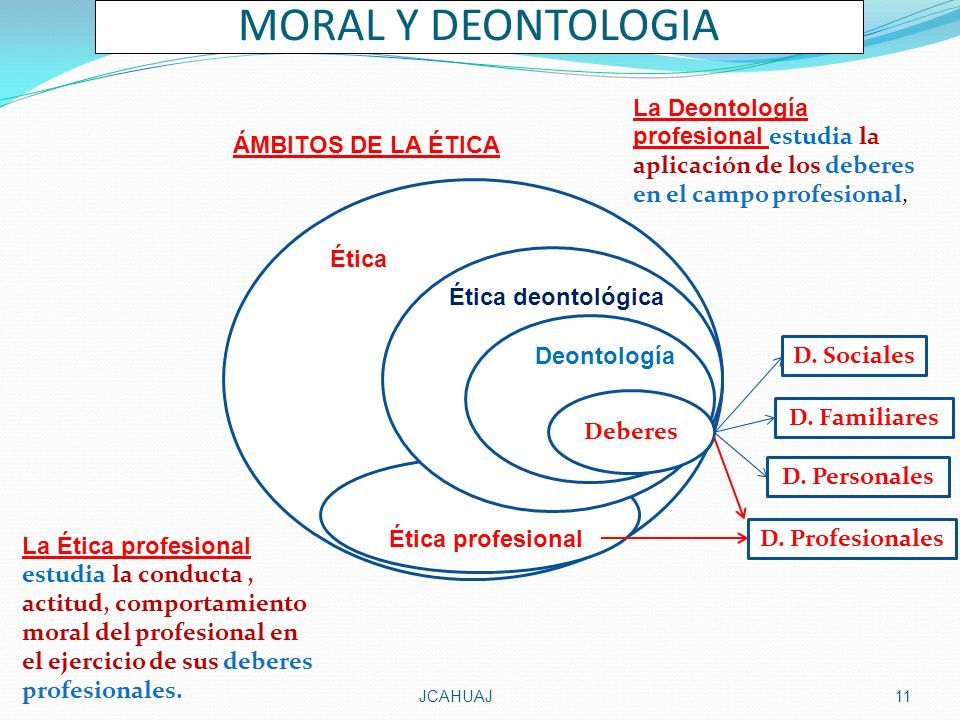 MORAL Y DEONTOLOGIA

ÁMBITOS DE LA ÉTICA

La Deontología profesional estudia la aplicación de los deberes en el campo profesional,

Ética

Ética deontológica

Deontología

Deberes

Ética profesional

D. Sociales

D. Familiares

D. Personales

D. Profesionales

La Ética profesional estudia la conducta , actitud, comportamiento moral del profesional en el ejercicio de sus deberes profesionales.

JCAHUAJ

11